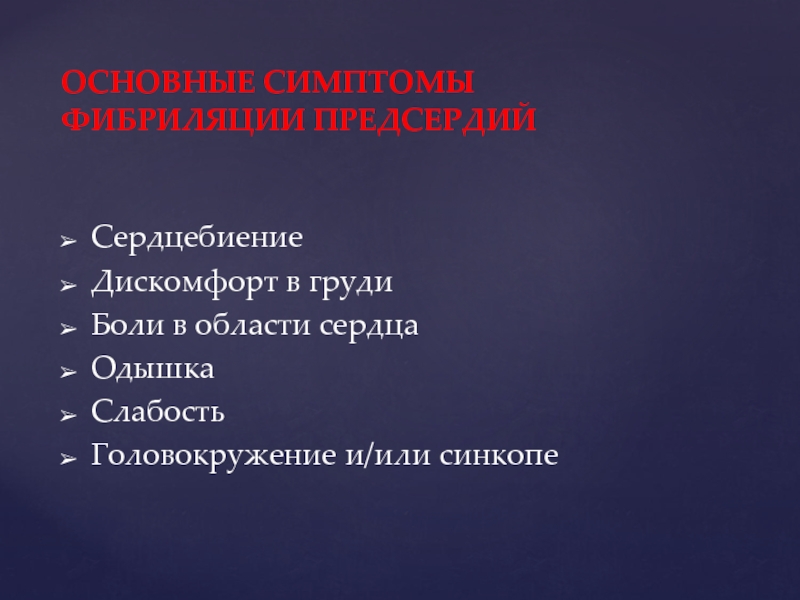 ОСНОВНЫЕ СИМПТОМЫ ФИБРИЛЯЦИИ ПРЕДСЕРДИЙ

➢ Сердцебиение
➢ Дискомфорт в груди
➢ Боли в области сердца
➢ Одышка
➢ Слабость
➢ Головокружение и/или синкопе